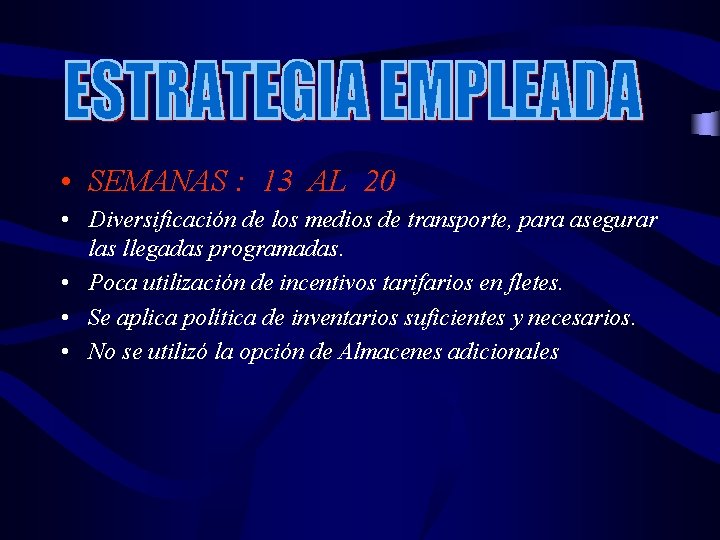 ESTRATEGIA EMPLEADA

• SEMANAS : 13 AL 20
• Diversificación de los medios de transporte, para asegurar las llegadas programadas.
• Poca utilización de incentivos tarifarios en fletes.
• Se aplica política de inventarios suficientes y necesarios.
• No se utilizó la opción de Almacenes adicionales